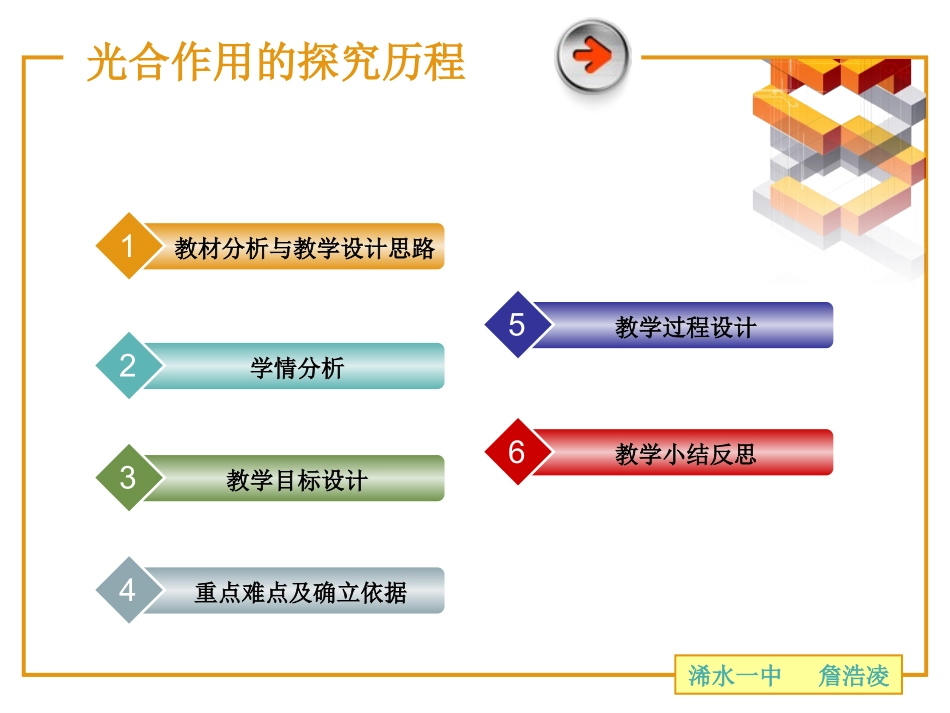 光合作用的探究历程

1 教材分析与教学设计思路

2 学情分析

3 教学目标设计

4 重点难点及确立依据

5 教学过程设计

6 教学小结反思

浠水一中 詹浩凌